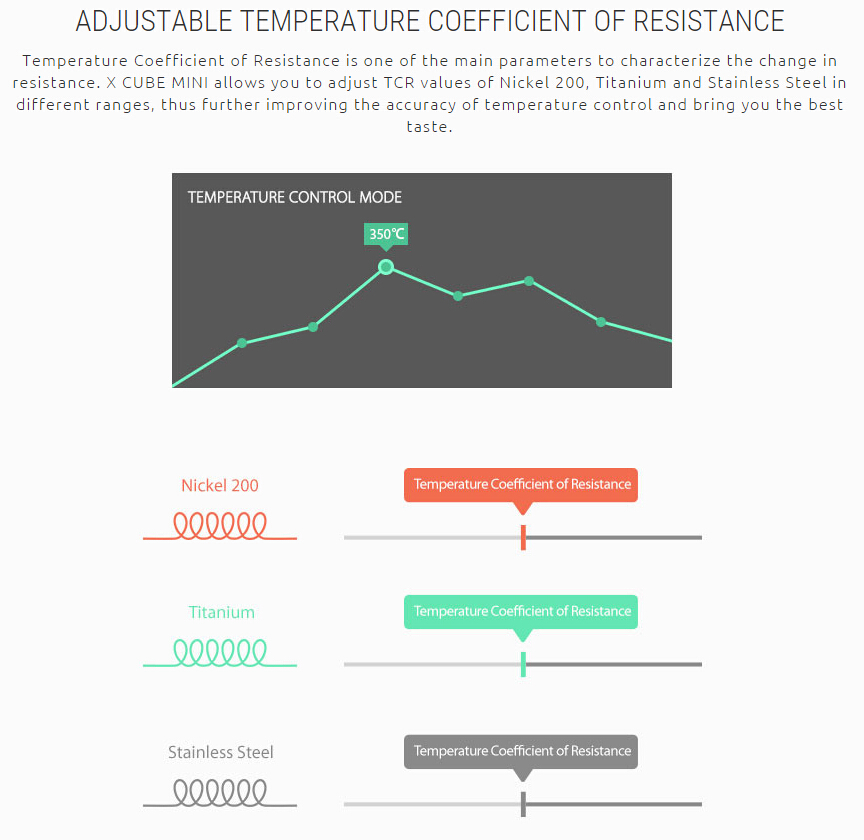 ADJUSTABLE TEMPERATURE COEFFICIENT OF RESISTANCE

Temperature Coefficient of Resistance is one of the main parameters to characterize the change in resistance. X CUBE MINI allows you to adjust TCR values of Nickel 200, Titanium and Stainless Steel in different ranges, thus further improving the accuracy of temperature control and bring you the best taste.

TEMPERATURE CONTROL MODE

350℃

Nickel 200

Temperature Coefficient of Resistance

Titanium

Temperature Coefficient of Resistance

Stainless Steel

Temperature Coefficient of Resistance